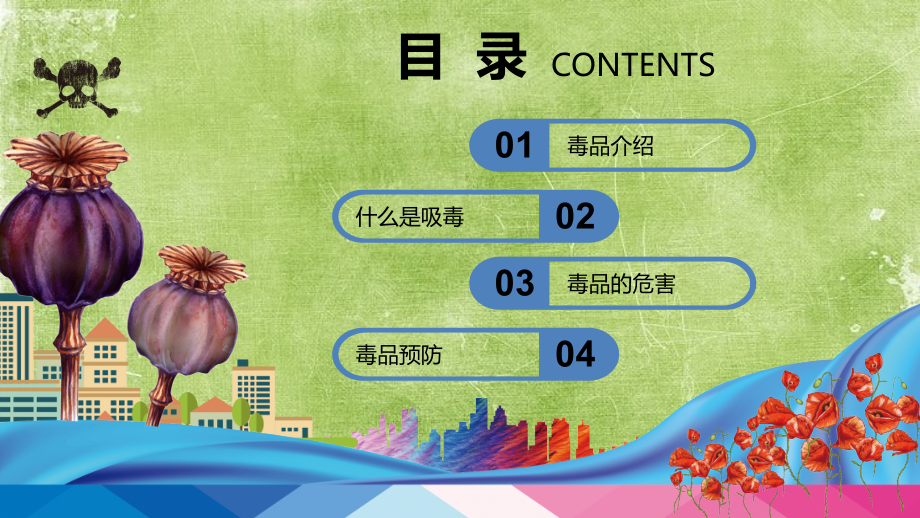 目 录 CONTENTS

01 毒品介绍

什么是吸毒 02

03 毒品的危害

毒品预防 04